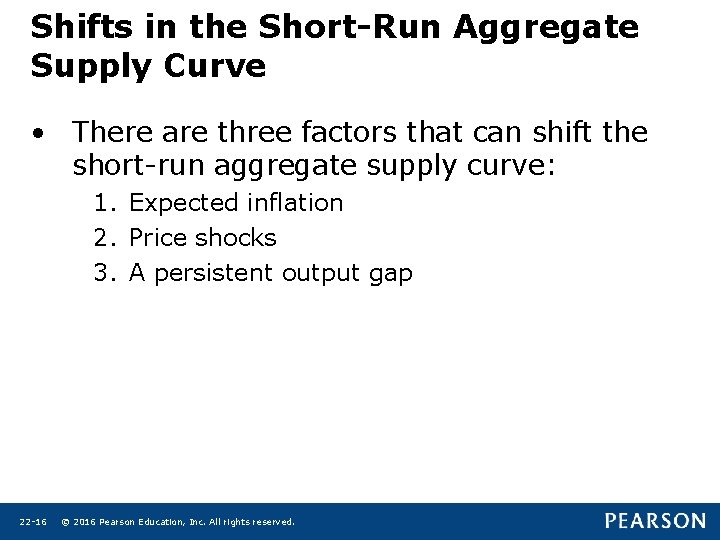 Shifts in the Short-Run Aggregate Supply Curve

• There are three factors that can shift the short-run aggregate supply curve:

1. Expected inflation
2. Price shocks
3. A persistent output gap

22-16 © 2016 Pearson Education, Inc. All rights reserved.

PEARSON